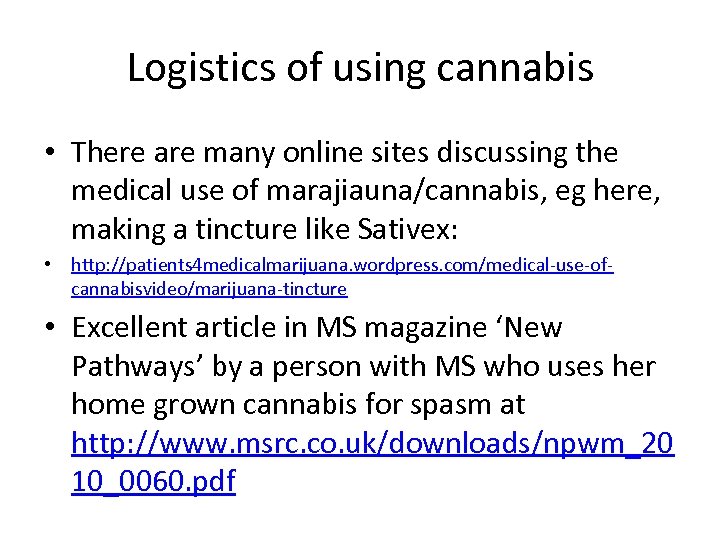 Logistics of using cannabis

• There are many online sites discussing the medical use of marajiauna/cannabis, eg here, making a tincture like Sativex:

• http://patients4medicalmarijuana.wordpress.com/medical-use-of-cannabisvideo/marijuana-tincture

• Excellent article in MS magazine ‘New Pathways’ by a person with MS who uses her home grown cannabis for spasm at http://www.msrc.co.uk/downloads/npwm_2010_0060.pdf